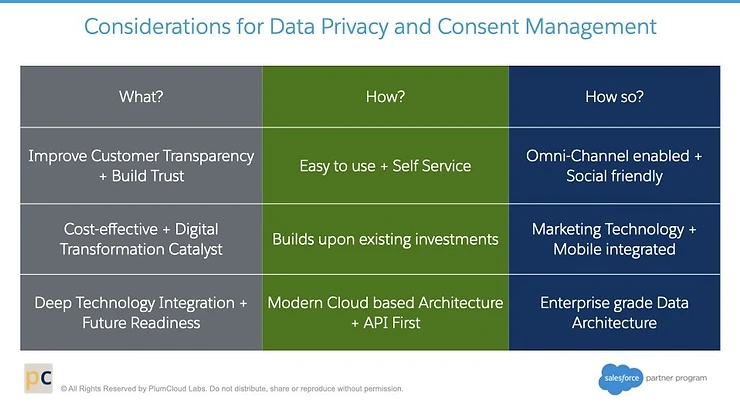 Considerations for Data Privacy and Consent Management

| What? | How? | How so? |
|---|---|---|
| Improve Customer Transparency + Build Trust | Easy to use + Self Service | Omni-Channel enabled + Social friendly |
| Cost-effective + Digital Transformation Catalyst | Builds upon existing investments | Marketing Technology + Mobile integrated |
| Deep Technology Integration + Future Readiness | Modern Cloud based Architecture + API First | Enterprise grade Data Architecture |

pc

© All Rights Reserved by PlumCloud Labs. Do not distribute, share or reproduce without permission.

salesforce partner program